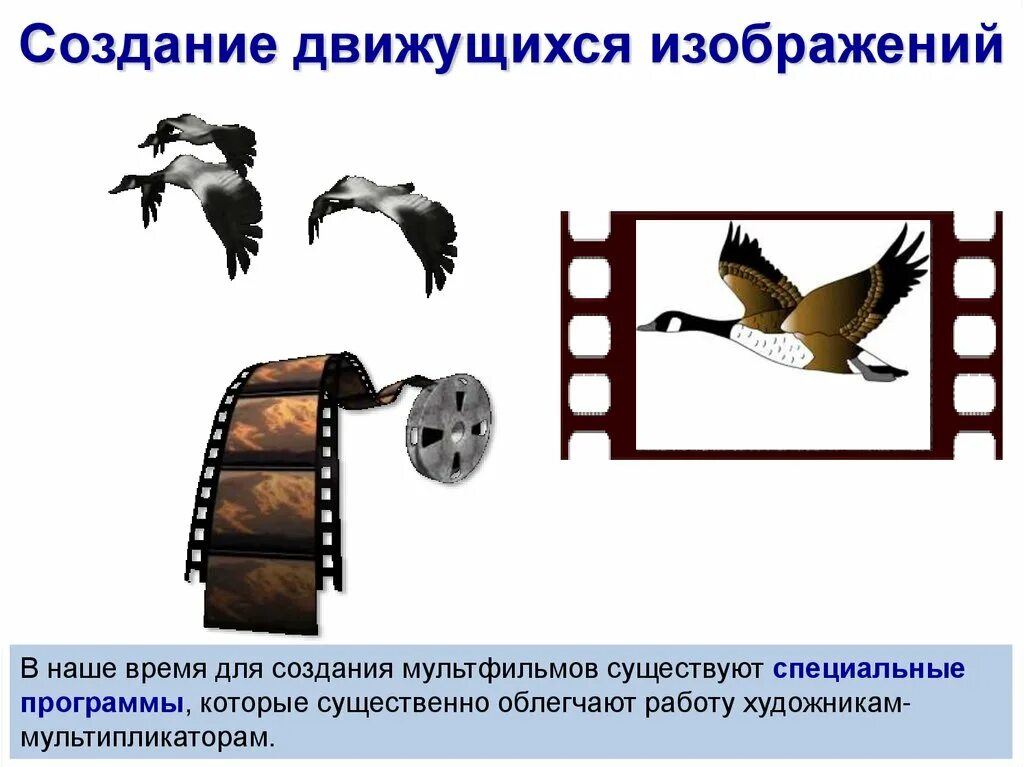 Создание движущихся изображений

В наше время для создания мультфильмов существуют специальные программы, которые существенно облегчают работу художникам-мультипликаторам.